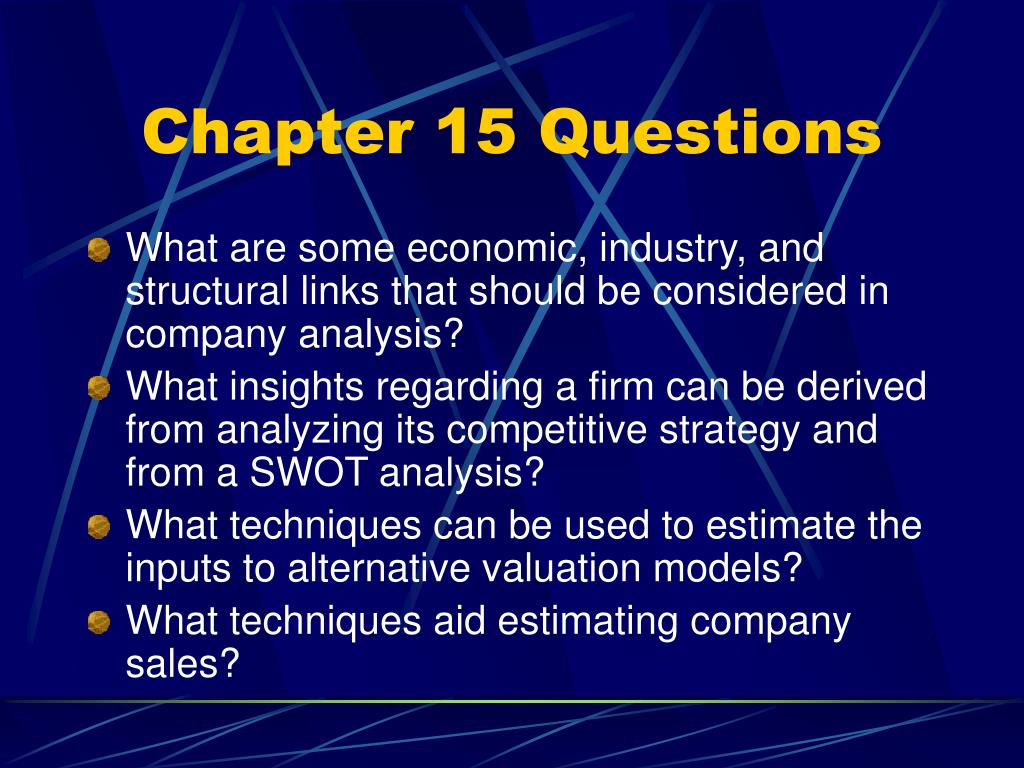 Chapter 15 Questions

What are some economic, industry, and structural links that should be considered in company analysis?

What insights regarding a firm can be derived from analyzing its competitive strategy and from a SWOT analysis?

What techniques can be used to estimate the inputs to alternative valuation models?

What techniques aid estimating company sales?